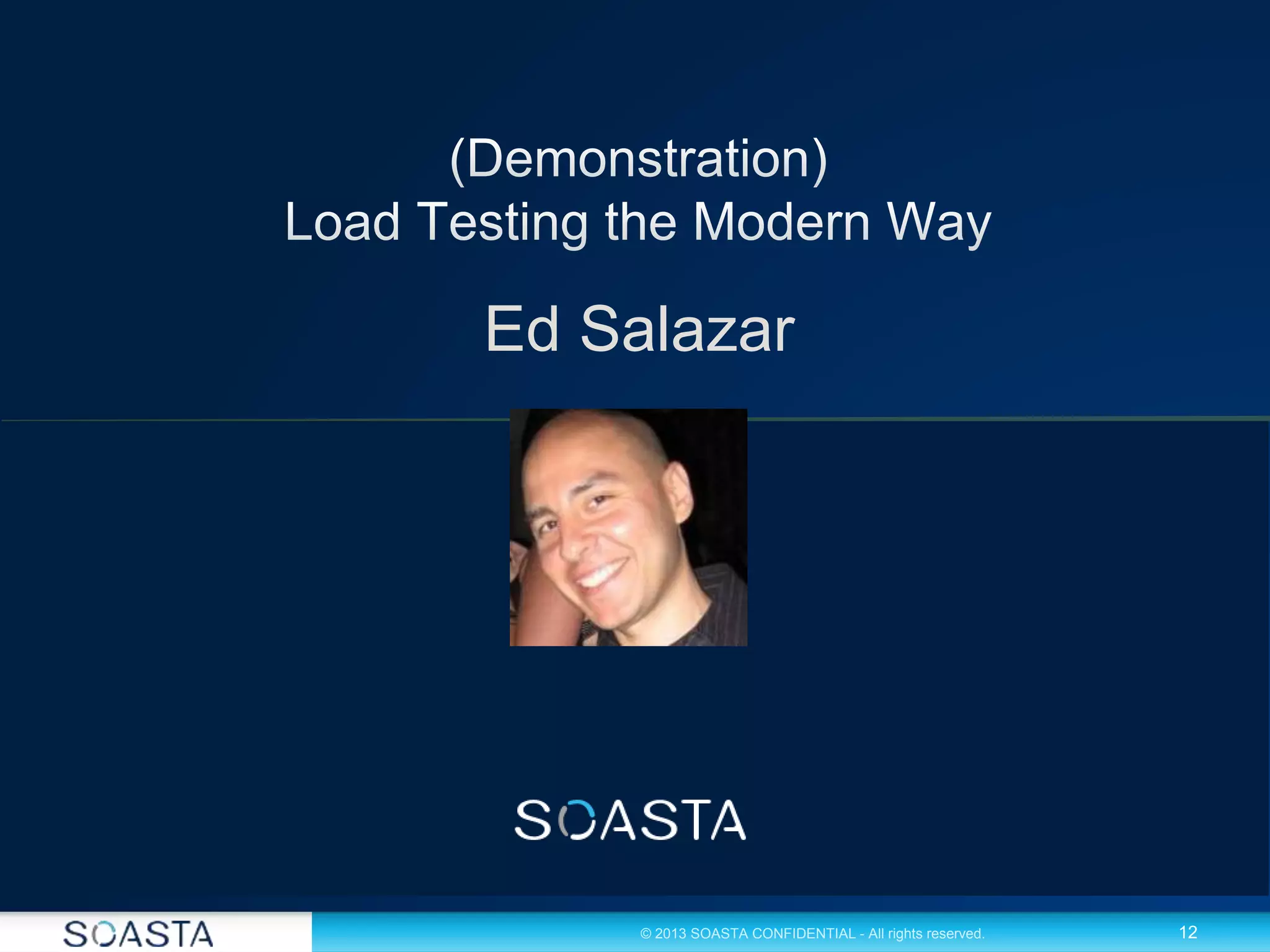 (Demonstration)
Load Testing the Modern Way

Ed Salazar

SOASTA

SOASTA

© 2013 SOASTA CONFIDENTIAL - All rights reserved.

12